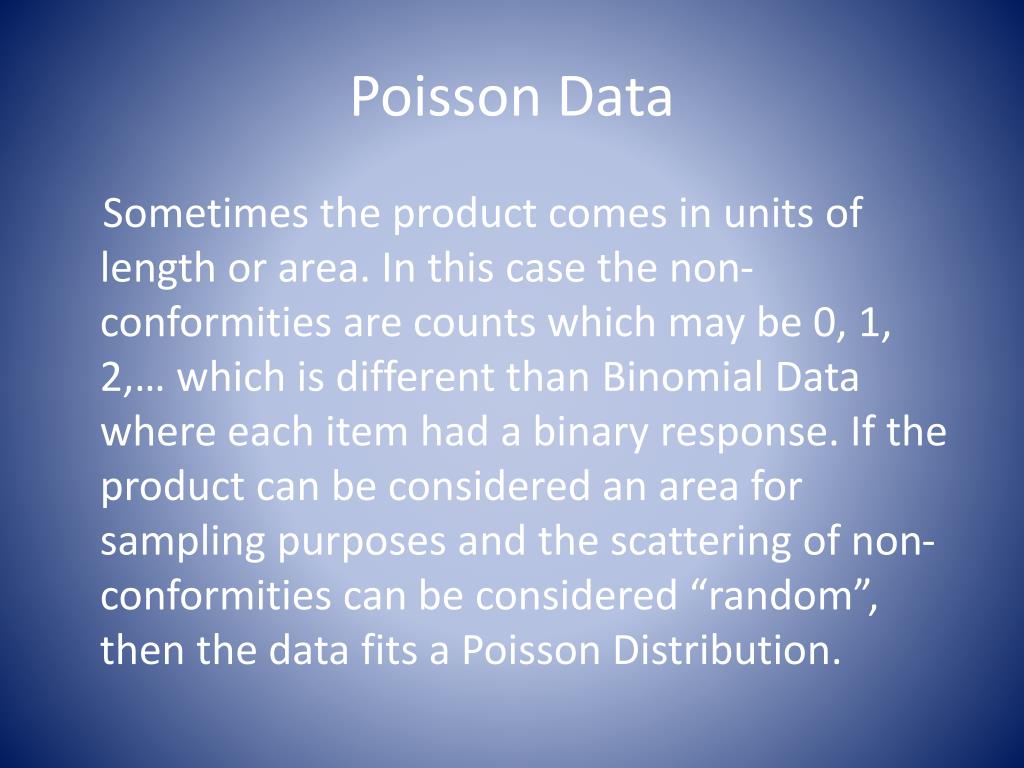 Poisson Data

Sometimes the product comes in units of length or area. In this case the non-conformities are counts which may be 0, 1, 2,… which is different than Binomial Data where each item had a binary response. If the product can be considered an area for sampling purposes and the scattering of non-conformities can be considered “random”, then the data fits a Poisson Distribution.